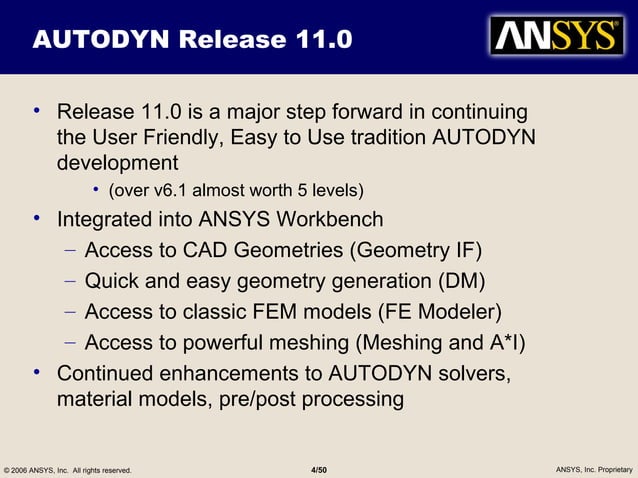 AUTODYN Release 11.0

ANSYS®

• Release 11.0 is a major step forward in continuing the User Friendly, Easy to Use tradition AUTODYN development

• (over v6.1 almost worth 5 levels)

• Integrated into ANSYS Workbench

– Access to CAD Geometries (Geometry IF)

– Quick and easy geometry generation (DM)

– Access to classic FEM models (FE Modeler)

– Access to powerful meshing (Meshing and A*I)

• Continued enhancements to AUTODYN solvers, material models, pre/post processing

© 2006 ANSYS, Inc. All rights reserved.

4/50

ANSYS, Inc. Proprietary